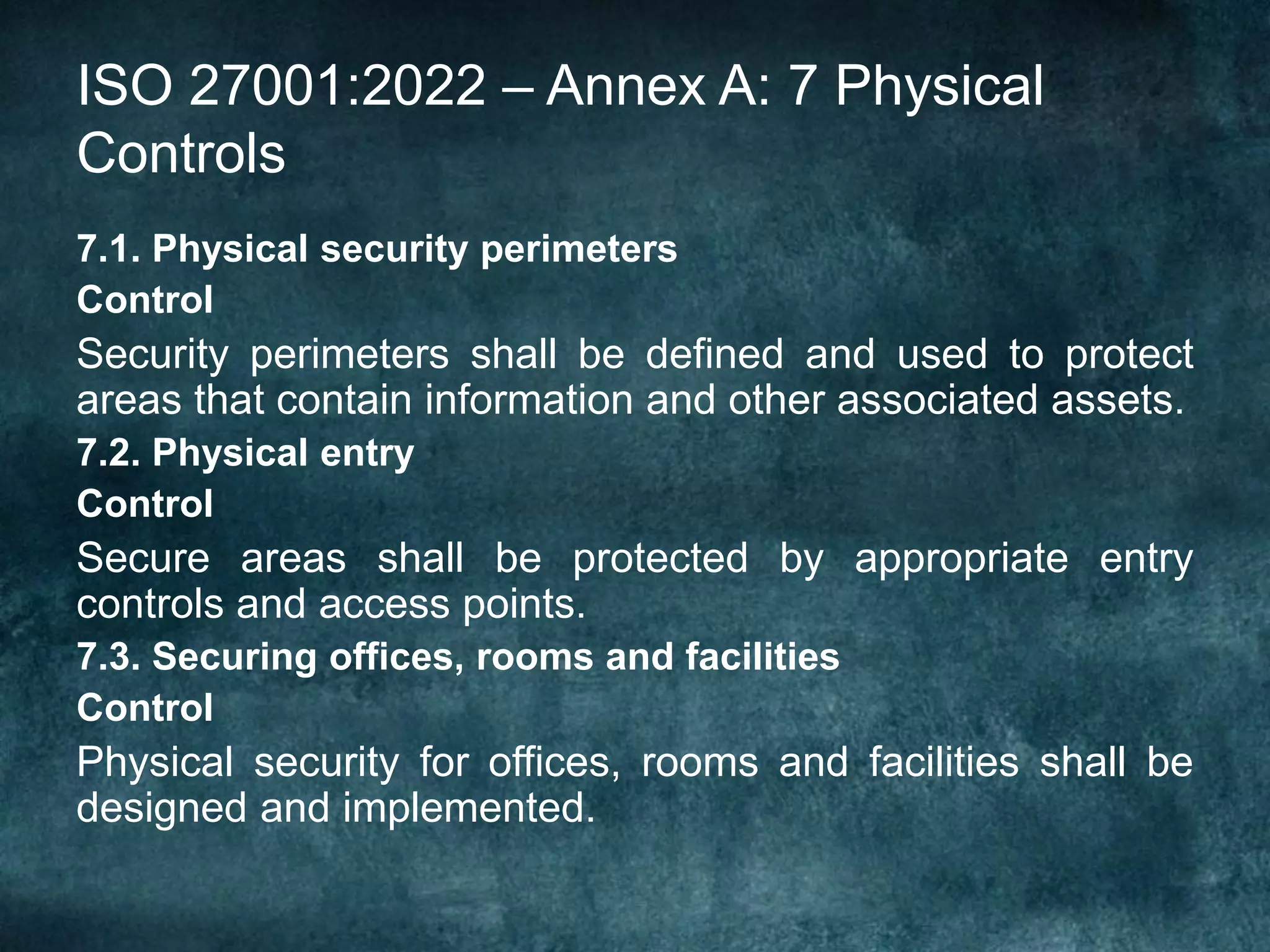 ISO 27001:2022 – Annex A: 7 Physical Controls

7.1. Physical security perimeters
Control
Security perimeters shall be defined and used to protect areas that contain information and other associated assets.
7.2. Physical entry
Control
Secure areas shall be protected by appropriate entry controls and access points.
7.3. Securing offices, rooms and facilities
Control
Physical security for offices, rooms and facilities shall be designed and implemented.